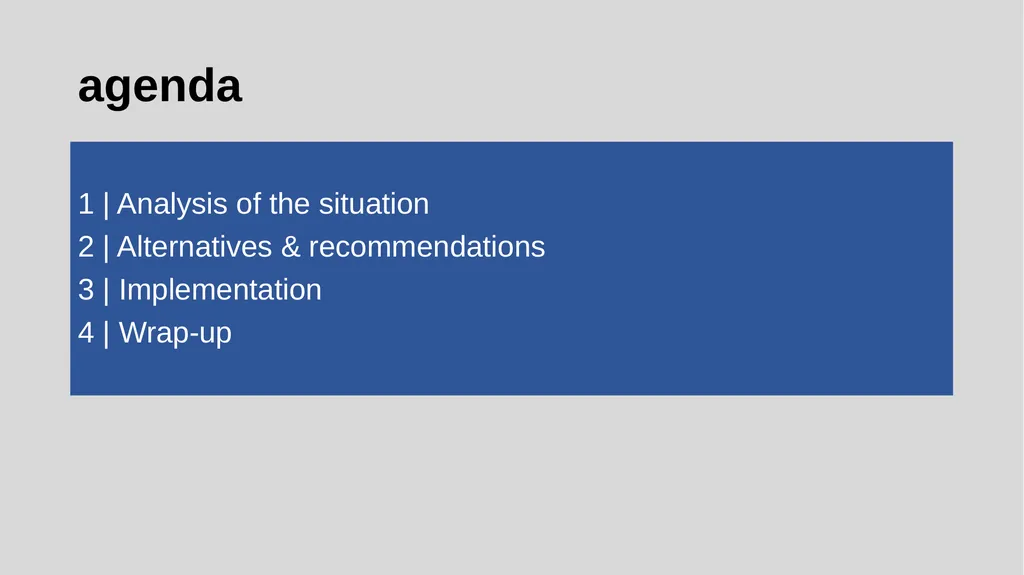 agenda

1 | Analysis of the situation
2 | Alternatives & recommendations
3 | Implementation
4 | Wrap-up